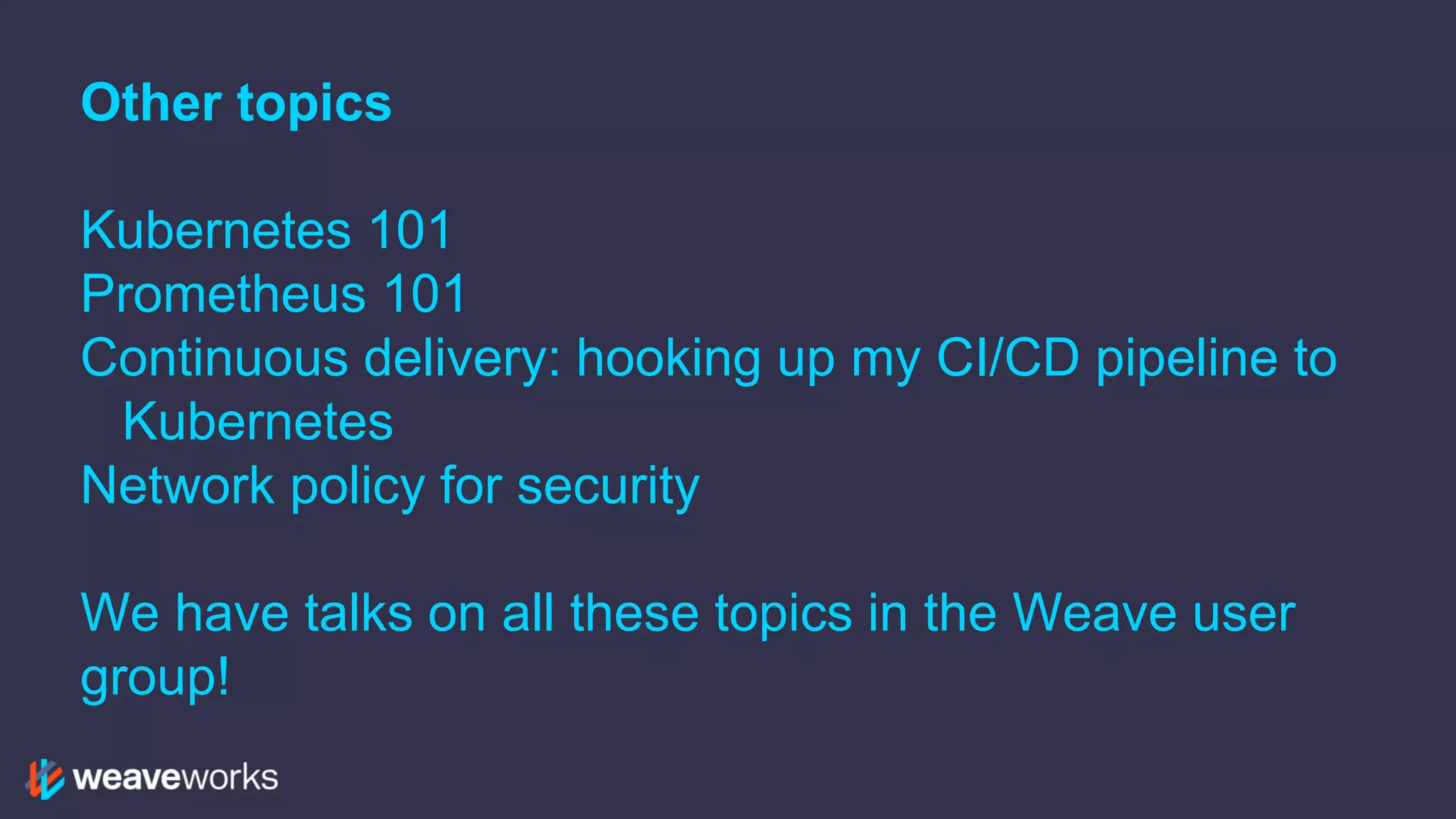 Other topics

Kubernetes 101
Prometheus 101
Continuous delivery: hooking up my CI/CD pipeline to Kubernetes
Network policy for security

We have talks on all these topics in the Weave user group!

weaveworks